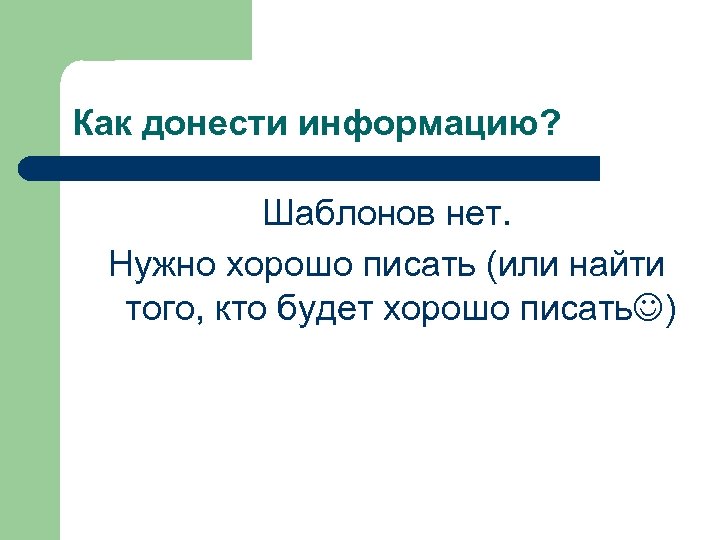 Как донести информацию?

Шаблонов нет.

Нужно хорошо писать (или найти того, кто будет хорошо писать☺)